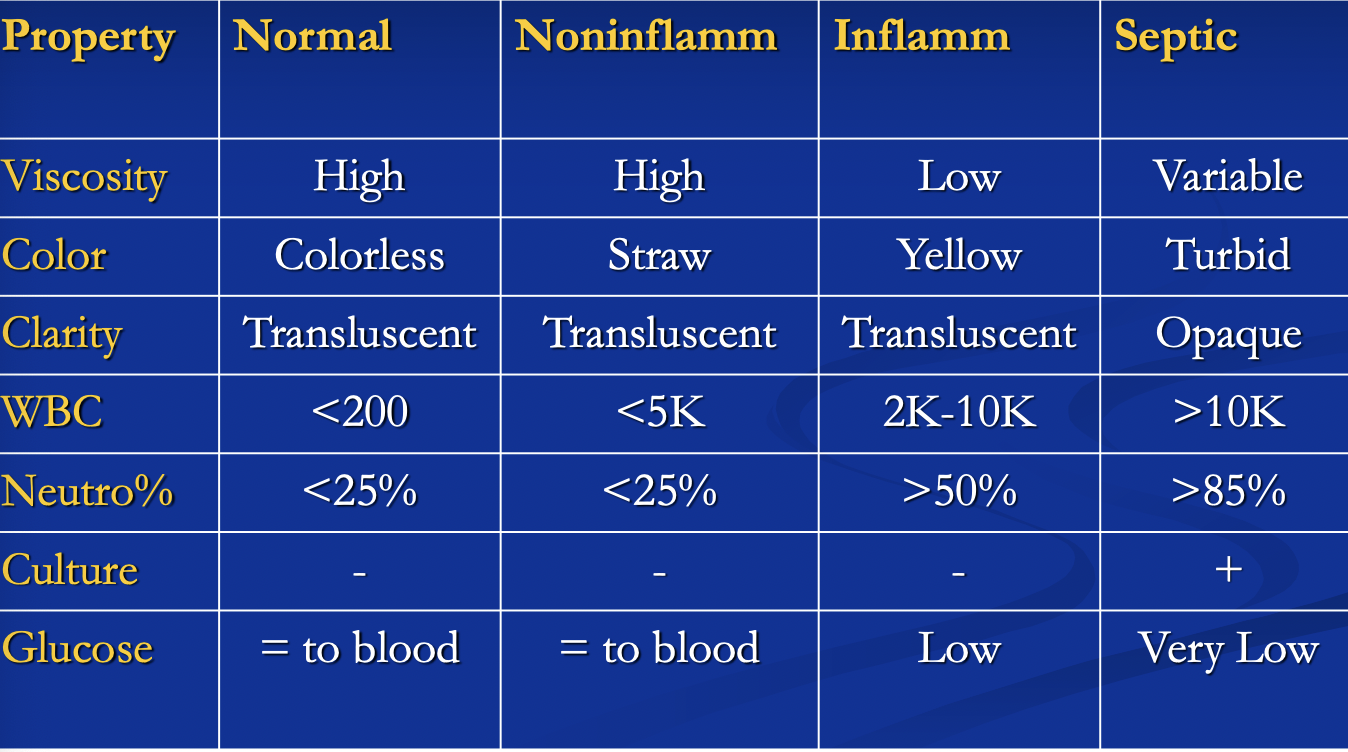 | Property | Normal | Noninflamm | Inflamm | Septic |
|---|---|---|---|---|
| Viscosity | High | High | Low | Variable |
| Color | Colorless | Straw | Yellow | Turbid |
| Clarity | Transluscent | Transluscent | Transluscent | Opaque |
| WBC | <200 | <5K | 2K-10K | >10K |
| Neutro% | <25% | <25% | >50% | >85% |
| Culture | - | - | - | + |
| Glucose | = to blood | = to blood | Low | Very Low |